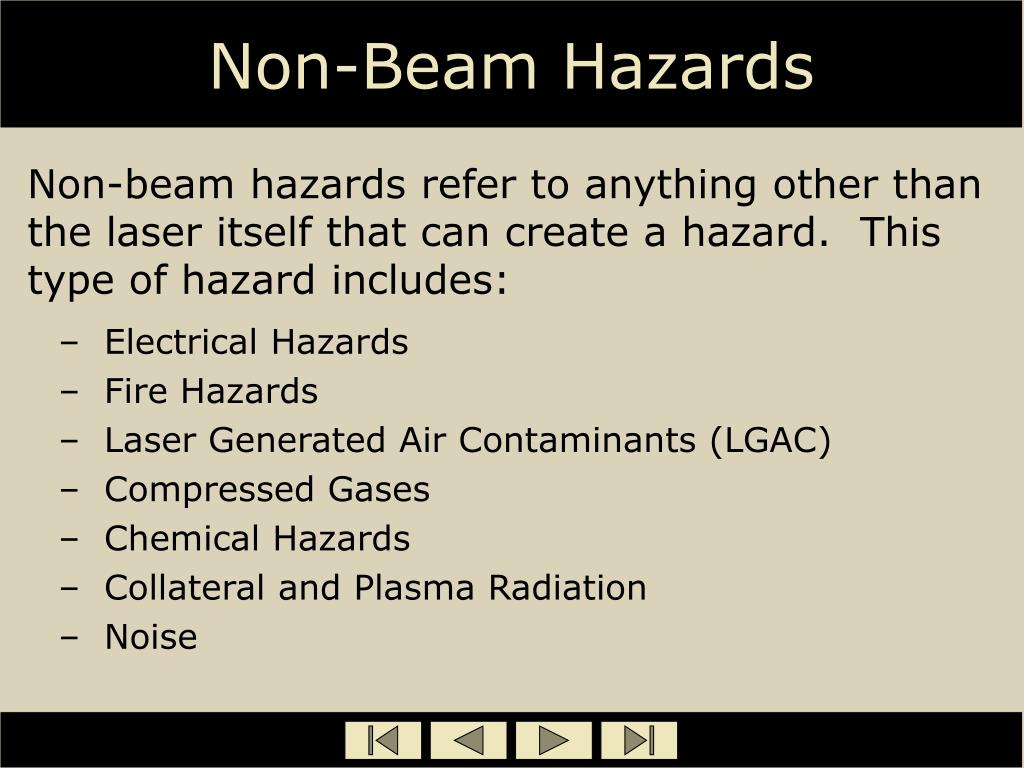 Non-Beam Hazards

Non-beam hazards refer to anything other than the laser itself that can create a hazard. This type of hazard includes:

– Electrical Hazards
– Fire Hazards
– Laser Generated Air Contaminants (LGAC)
– Compressed Gases
– Chemical Hazards
– Collateral and Plasma Radiation
– Noise